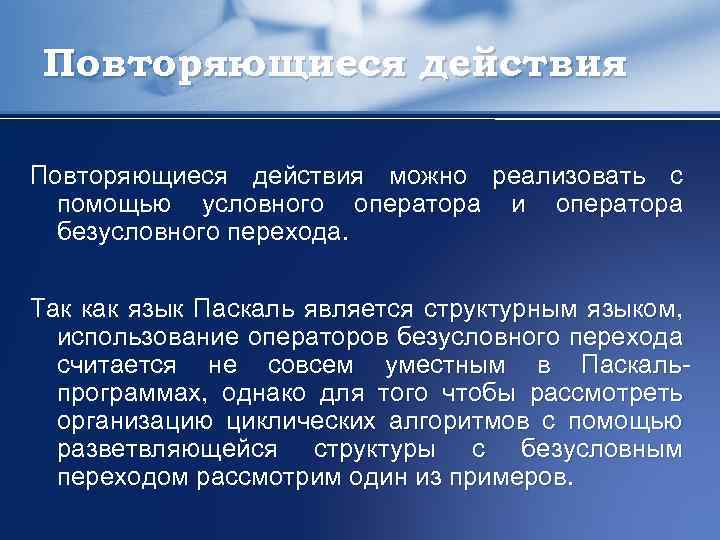 Повторяющиеся действия

Повторяющиеся действия можно реализовать с помощью условного оператора и оператора безусловного перехода.

Так как язык Паскаль является структурным языком, использование операторов безусловного перехода считается не совсем уместным в Паскаль-программах, однако для того чтобы рассмотреть организацию циклических алгоритмов с помощью разветвляющейся структуры с безусловным переходом рассмотрим один из примеров.